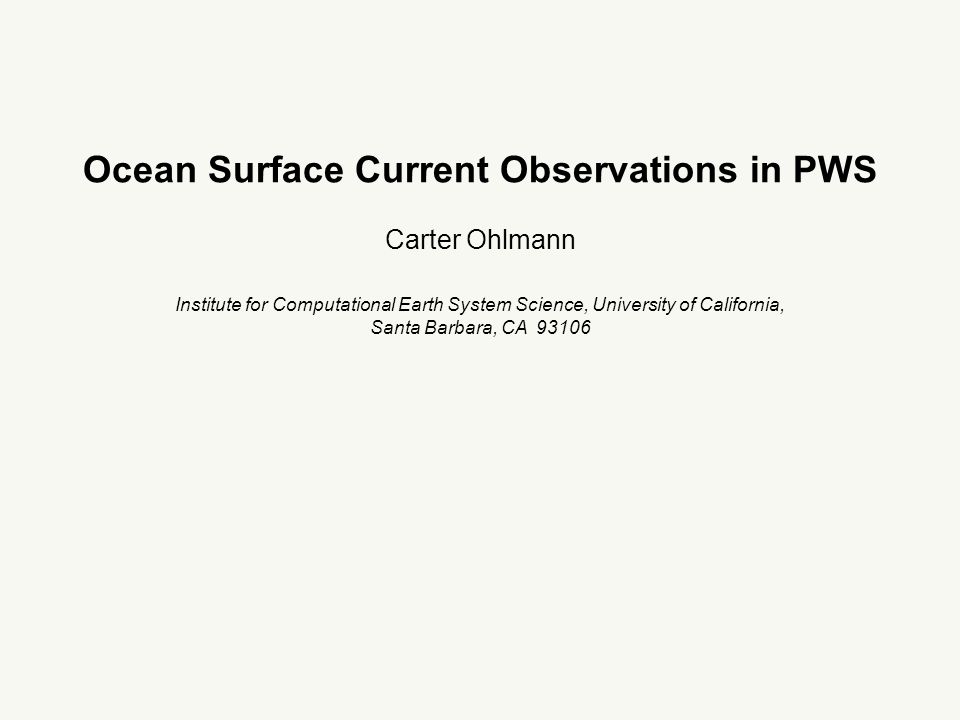 Ocean Surface Current Observations in PWS

Carter Ohlmann

Institute for Computational Earth System Science, University of California, Santa Barbara, CA 93106